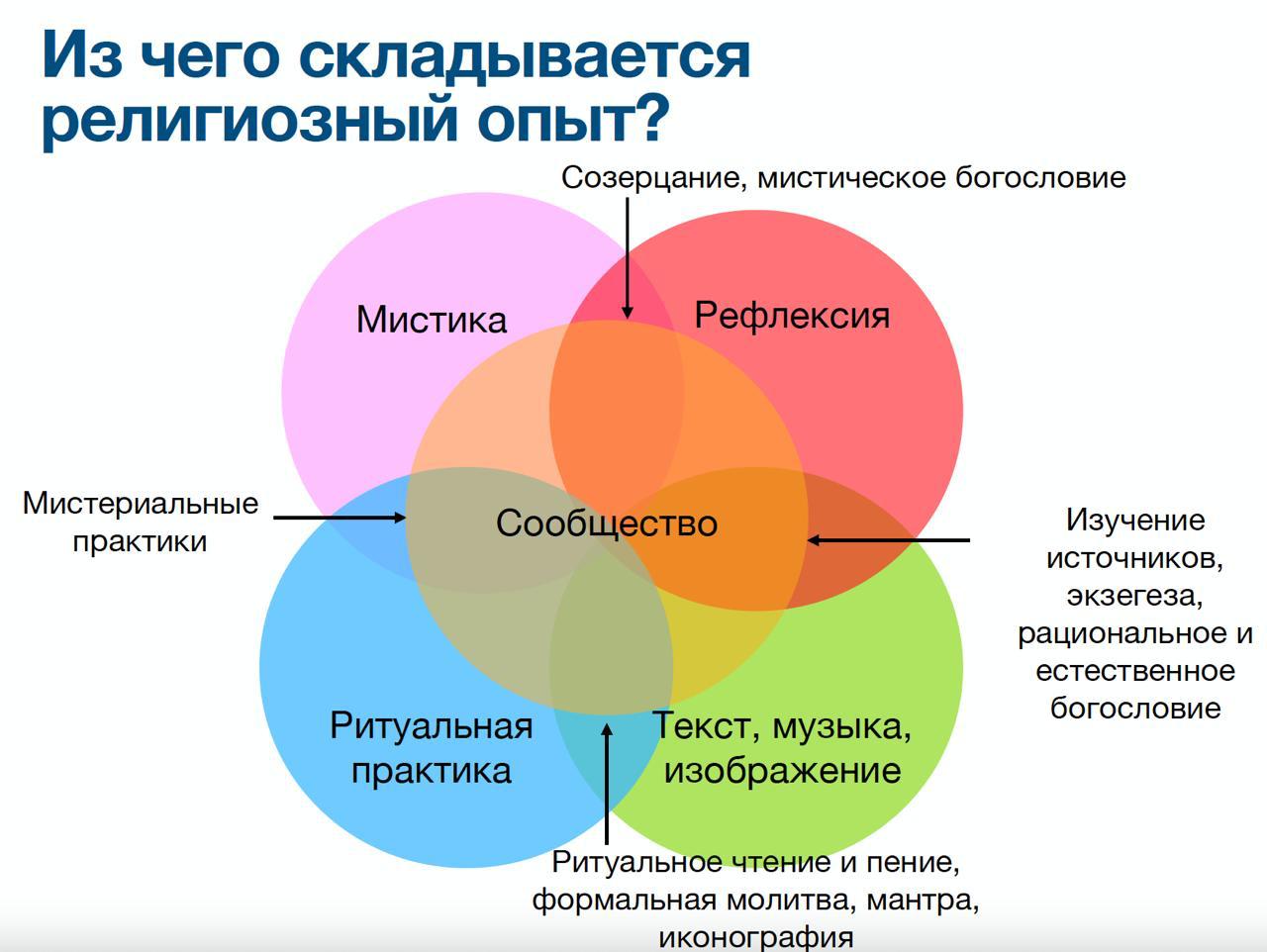 Из чего складывается религиозный опыт?

Созерцание, мистическое богословие

Мистика

Рефлексия

Мистериальные практики

Сообщество

Изучение источников, экзегеза, рациональное и естественное богословие

Ритуальная практика

Текст, музыка, изображение

Ритуальное чтение и пение, формальная молитва, мантра, иконография